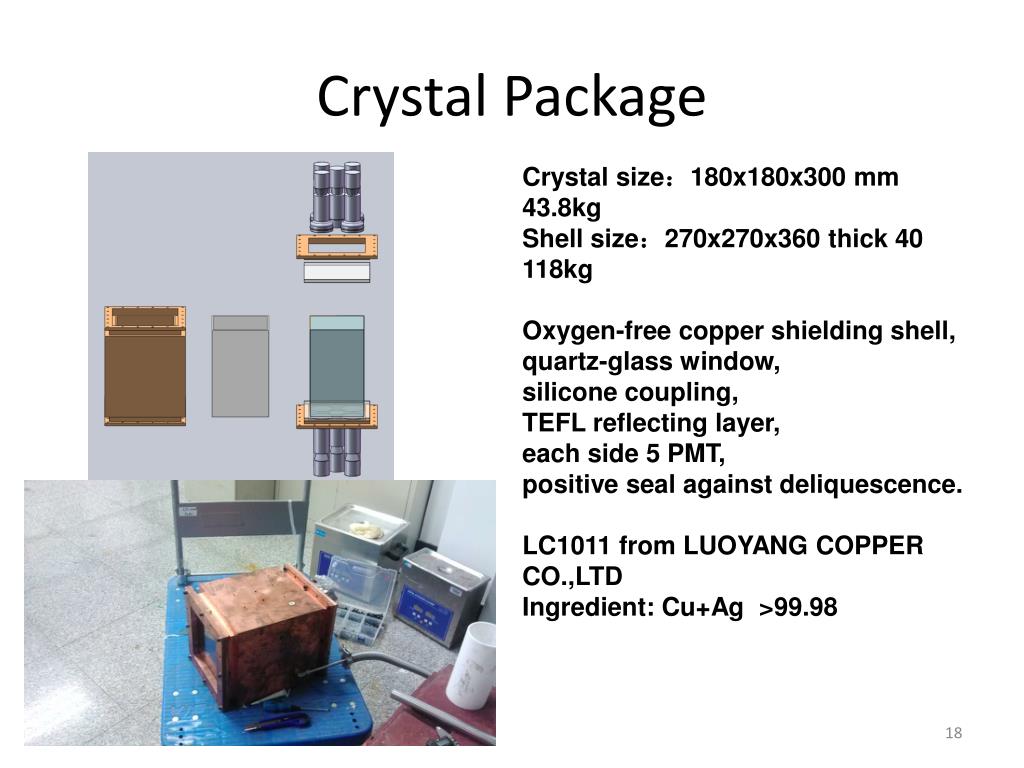 Crystal Package

Crystal size：180x180x300 mm
43.8kg
Shell size：270x270x360 thick 40
118kg

Oxygen-free copper shielding shell,
quartz-glass window,
silicone coupling,
TEFL reflecting layer,
each side 5 PMT,
positive seal against deliquescence.

LC1011 from LUOYANG COPPER CO.,LTD
Ingredient: Cu+Ag >99.98

18